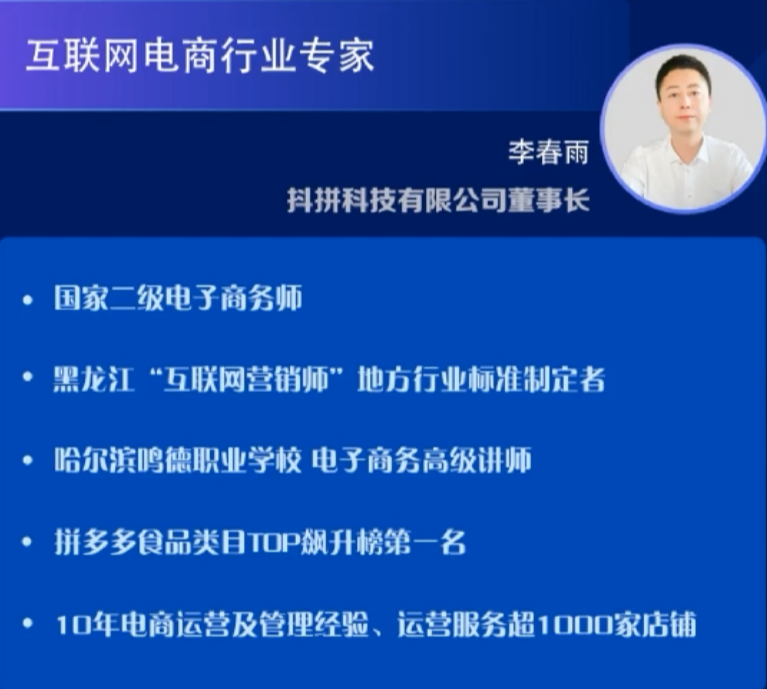 互联网电商行业专家

李春雨

抖拼科技有限公司董事长

• 国家二级电子商务师

• 黑龙江“互联网营销师”地方行业标准制定者

• 哈尔滨鸣德职业学校 电子商务高级讲师

• 拼多多食品类目TOP飙升榜第一名

• 10年电商运营及管理经验、运营服务超1000家店铺